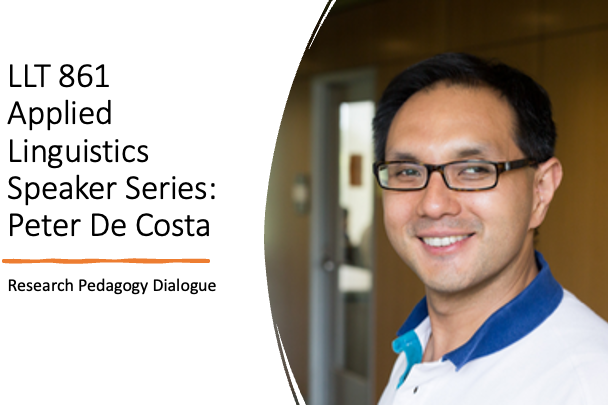 LLT 861 Applied Linguistics Speaker Series: Peter De Costa

Research Pedagogy Dialogue